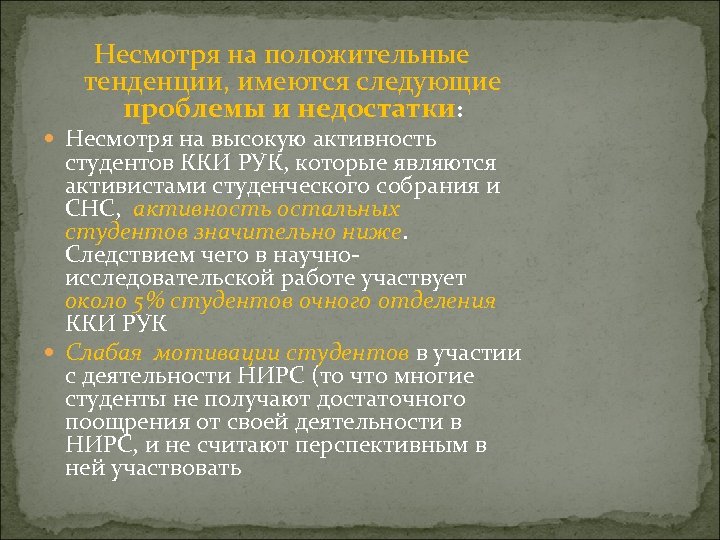 Несмотря на положительные тенденции, имеются следующие проблемы и недостатки:

Несмотря на высокую активность студентов ККИ РУК, которые являются активистами студенческого собрания и СНС, активность остальных студентов значительно ниже. Следствием чего в научно-исследовательской работе участвует около 5% студентов очного отделения ККИ РУК

Слабая мотивации студентов в участии с деятельности НИРС (то что многие студенты не получают достаточного поощрения от своей деятельности в НИРС, и не считают перспективным в ней участвовать